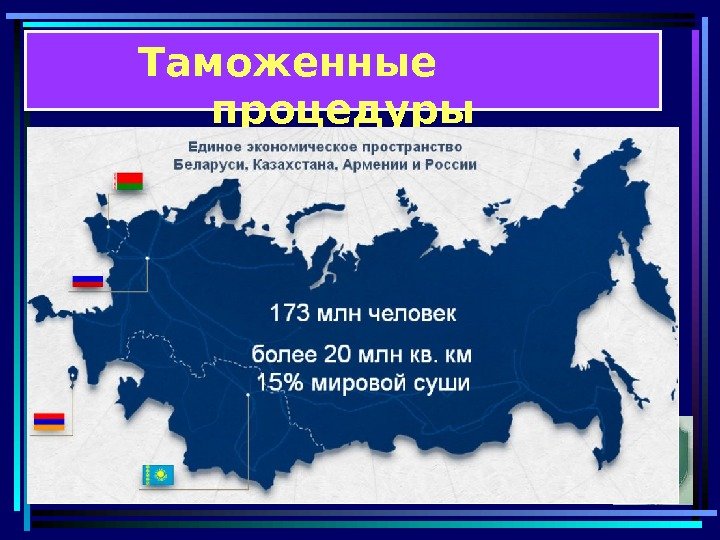 Таможенные процедуры

Единое экономическое пространство Беларуси, Казахстана, Армении и России

173 млн человек

более 20 млн кв. км
15% мировой суши